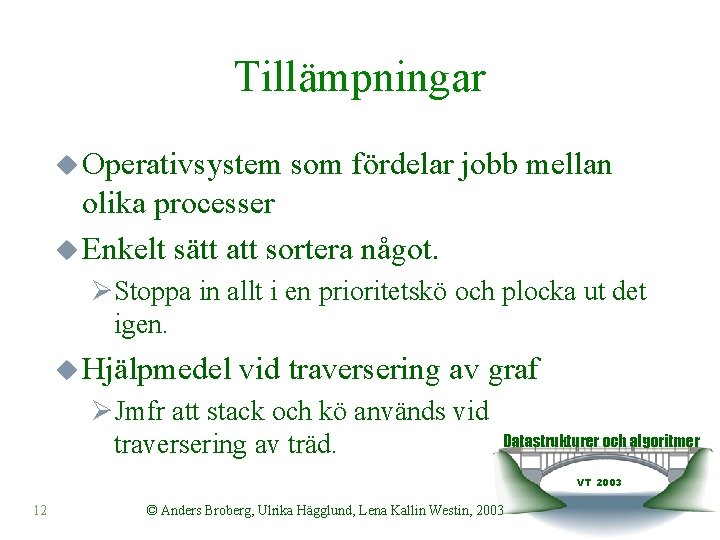 Tillämpningar

Operativsystem som fördelar jobb mellan olika processer

Enkelt sätt att sortera något.

Stoppa in allt i en prioritetskö och plocka ut det igen.

Hjälpmedel vid traversering av graf

Jmfr att stack och kö används vid traversering av träd.

Datastrukturer och algoritmer

VT 2003

12

© Anders Broberg, Ulrika Hägglund, Lena Kallin Westin, 2003